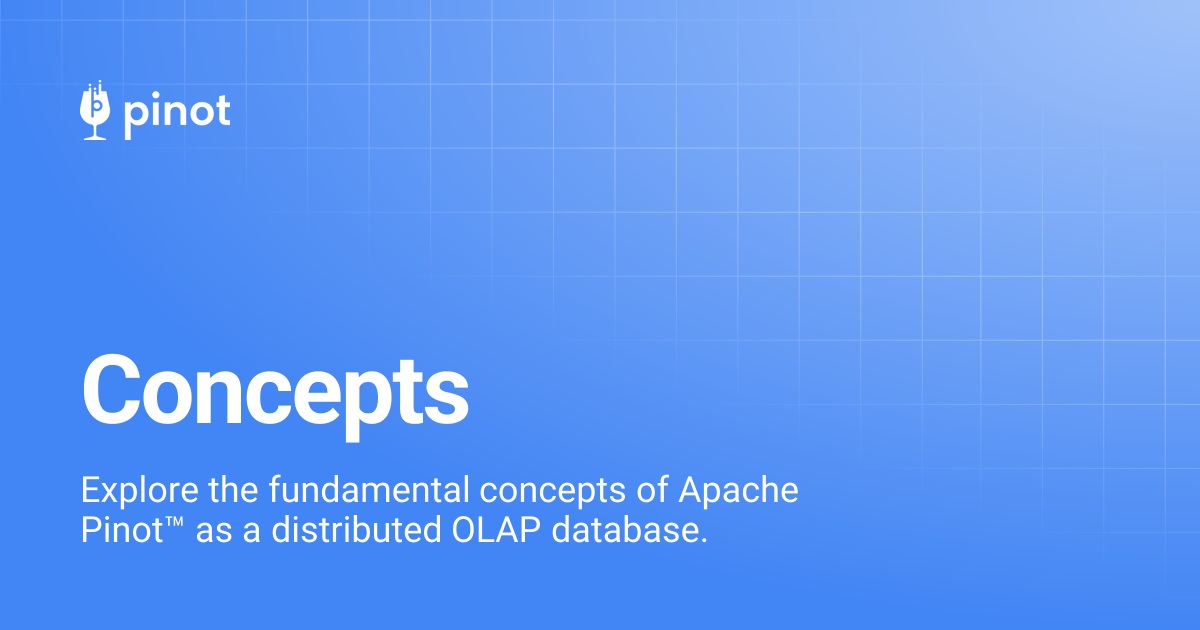 pinot

Concepts

Explore the fundamental concepts of Apache Pinot™ as a distributed OLAP database.